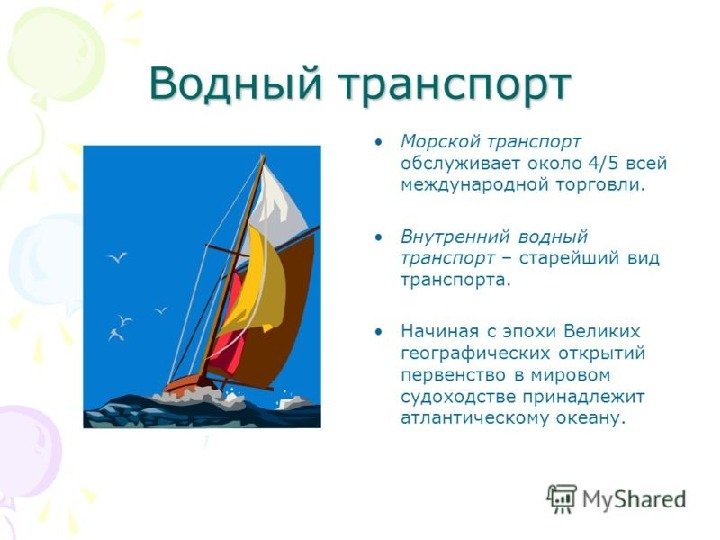 Водный транспорт

• Морской транспорт обслуживает около 4/5 всей международной торговли.

• Внутренний водный транспорт – старейший вид транспорта.

• Начиная с эпохи Великих географических открытий первенство в мировом судоходстве принадлежит атлантическому океану.

MyShared